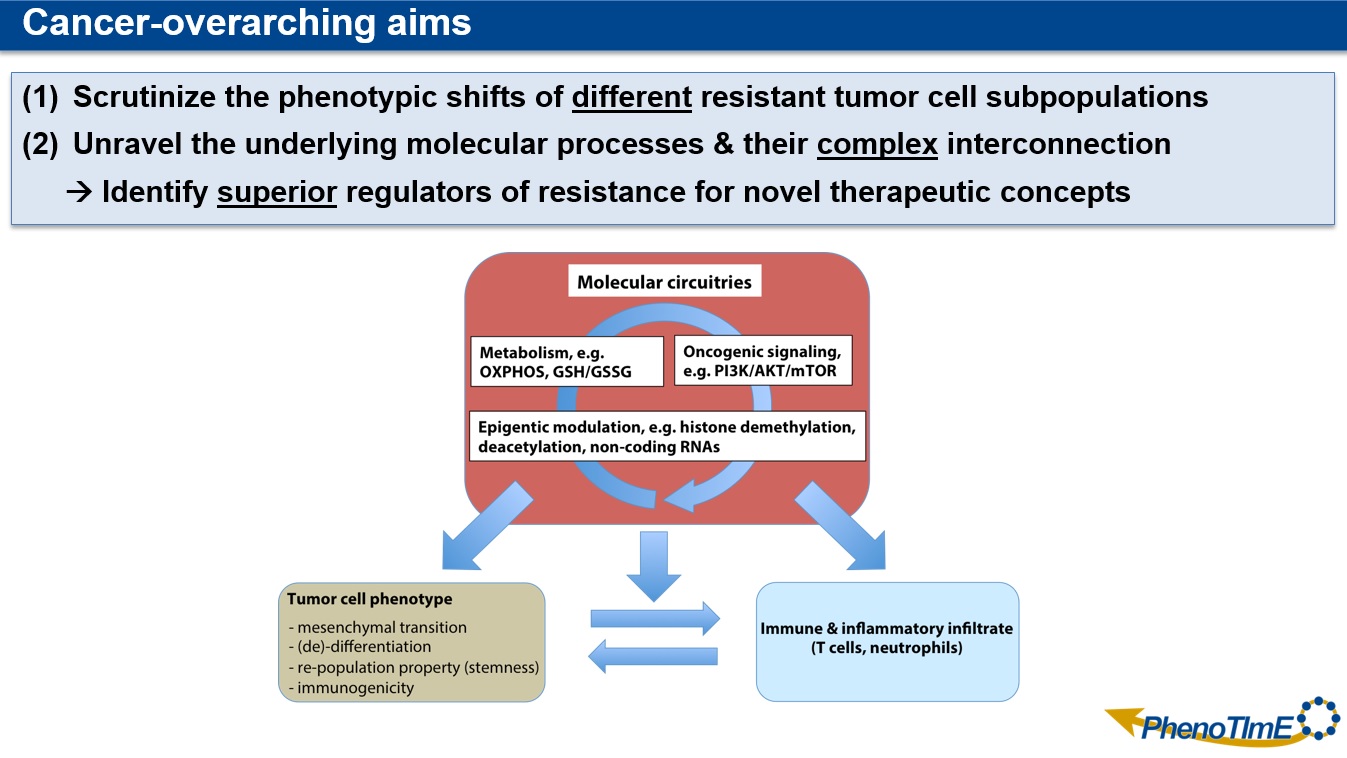 Cancer-overarching aims

(1) Scrutinize the phenotypic shifts of different resistant tumor cell subpopulations

(2) Unravel the underlying molecular processes & their complex interconnection

→ Identify superior regulators of resistance for novel therapeutic concepts

Molecular circuitries

Metabolism, e.g. OXPHOS, GSH/GSSG

Oncogenic signaling, e.g. PI3K/AKT/mTOR

Epigentic modulation, e.g. histone demethylation, deacetylation, non-coding RNAs

Tumor cell phenotype
- mesenchymal transition
- (de)-differentiation
- re-population property (stemness)
- immunogenicity

Immune & inflammatory infiltrate (T cells, neutrophils)

PhenoTImE